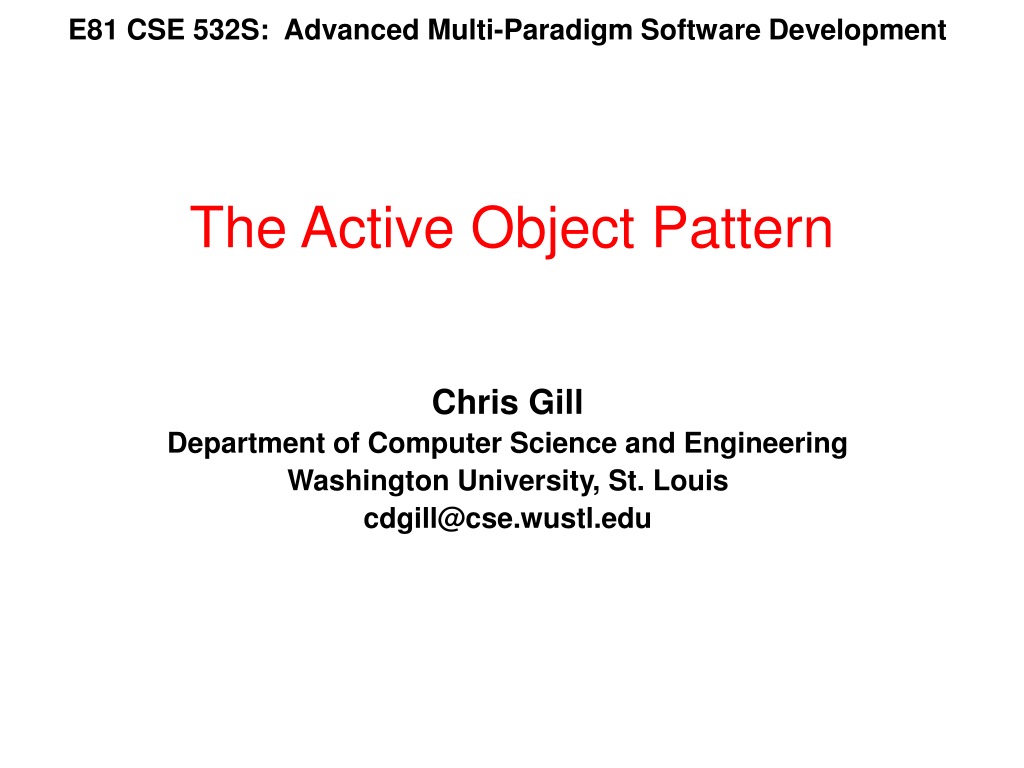 E81 CSE 532S: Advanced Multi-Paradigm Software Development

The Active Object Pattern

Chris Gill
Department of Computer Science and Engineering
Washington University, St. Louis
cdgill@cse.wustl.edu